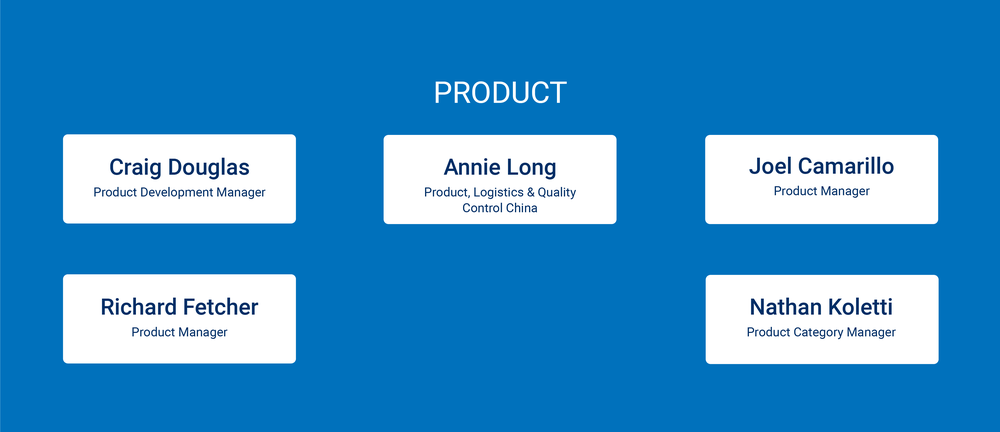 PRODUCT

Craig Douglas
Product Development Manager

Annie Long
Product, Logistics & Quality Control China

Joel Camarillo
Product Manager

Richard Fetcher
Product Manager

Nathan Koletti
Product Category Manager